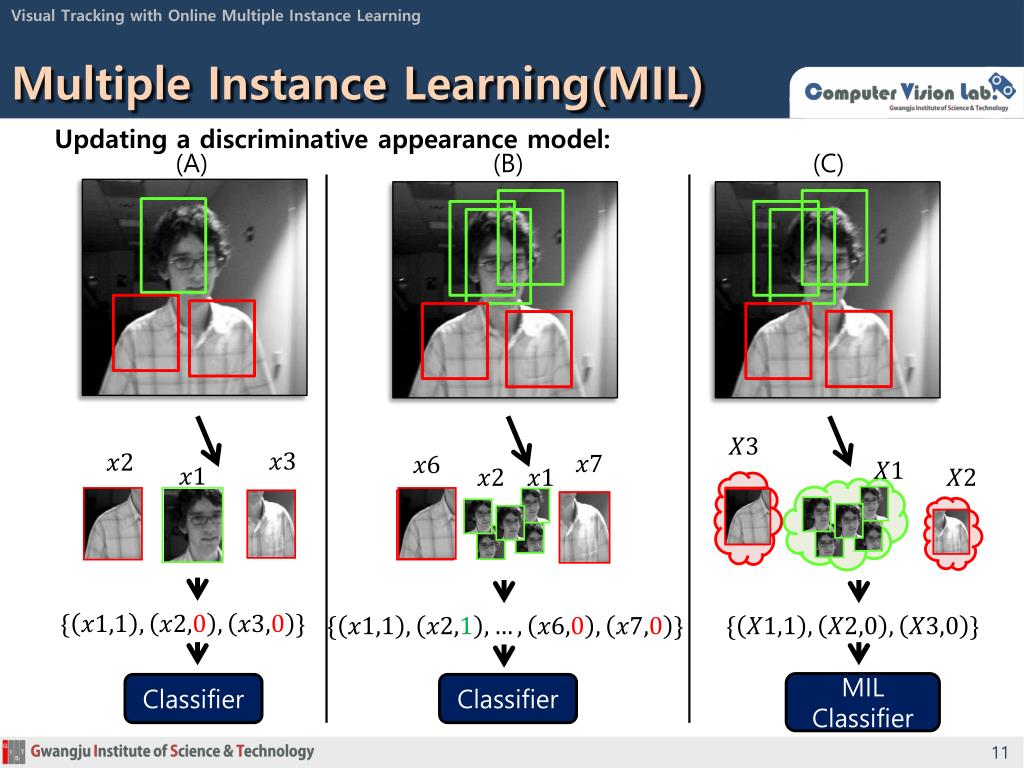 Visual Tracking with Online Multiple Instance Learning

Multiple Instance Learning(MIL)

Computer Vision Lab.
Gwangju Institute of Science & Technology

Updating a discriminative appearance model:

(A)

$x2$ $x1$ $x3$

$\{(x1,1), (x2,0), (x3,0)\}$

Classifier

(B)

$x6$ $x2$ $x1$ $x7$

$\{(x1,1), (x2,1), \ldots, (x6,0), (x7,0)\}$

Classifier

(C)

$X3$ $X1$ $X2$

$\{(X1,1), (X2,0), (X3,0)\}$

MIL Classifier

Gwangju Institute of Science & Technology

11